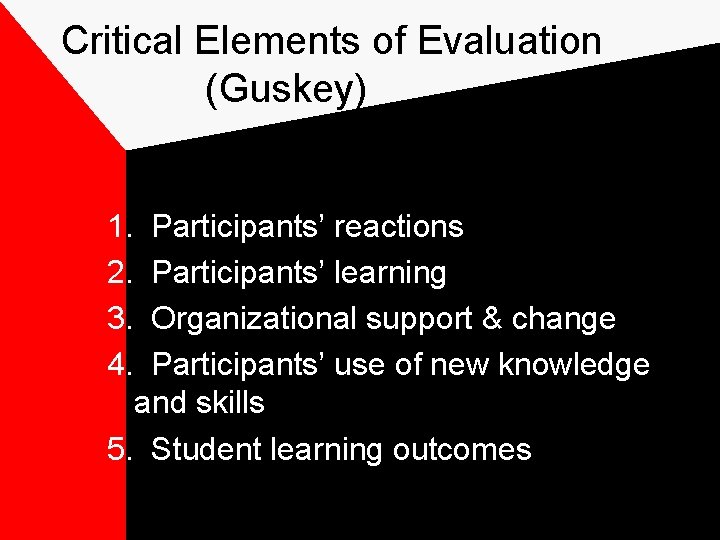 Critical Elements of Evaluation (Guskey)

1. Participants' reactions
2. Participants' learning
3. Organizational support & change
4. Participants' use of new knowledge and skills
5. Student learning outcomes